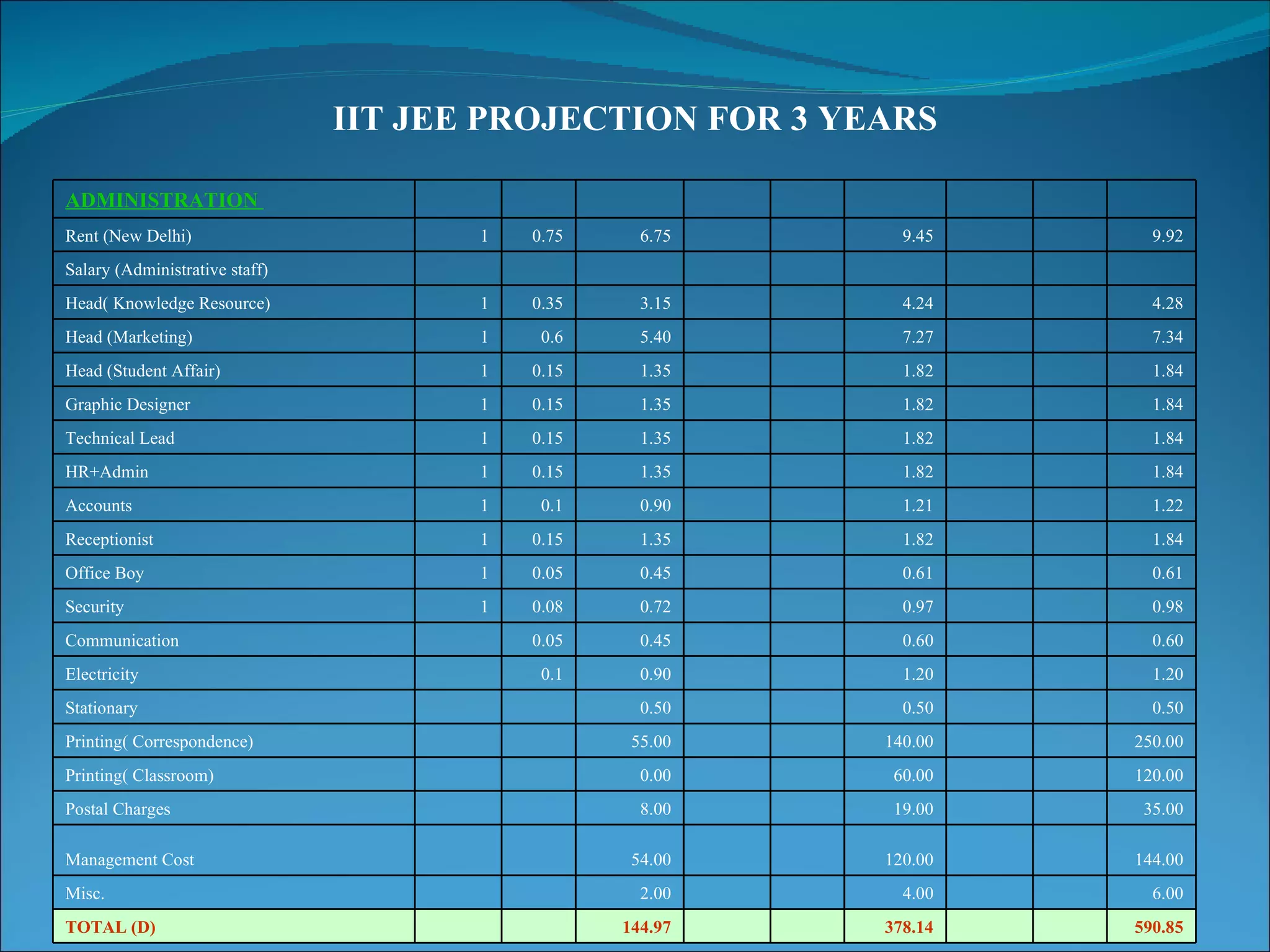 IIT JEE PROJECTION FOR 3 YEARS

| ADMINISTRATION | | | | | | | | | |
|---|---|---|---|---|---|---|---|---|---|
| Rent (New Delhi) | 1 | 0.75 | 6.75 | | | 9.45 | | | 9.92 |
| Salary (Administrative staff) | | | | | | | | | |
| Head( Knowledge Resource) | 1 | 0.35 | 3.15 | | | 4.24 | | | 4.28 |
| Head (Marketing) | 1 | 0.6 | 5.40 | | | 7.27 | | | 7.34 |
| Head (Student Affair) | 1 | 0.15 | 1.35 | | | 1.82 | | | 1.84 |
| Graphic Designer | 1 | 0.15 | 1.35 | | | 1.82 | | | 1.84 |
| Technical Lead | 1 | 0.15 | 1.35 | | | 1.82 | | | 1.84 |
| HR+Admin | 1 | 0.15 | 1.35 | | | 1.82 | | | 1.84 |
| Accounts | 1 | 0.1 | 0.90 | | | 1.21 | | | 1.22 |
| Receptionist | 1 | 0.15 | 1.35 | | | 1.82 | | | 1.84 |
| Office Boy | 1 | 0.05 | 0.45 | | | 0.61 | | | 0.61 |
| Security | 1 | 0.08 | 0.72 | | | 0.97 | | | 0.98 |
| Communication | | 0.05 | 0.45 | | | 0.60 | | | 0.60 |
| Electricity | | 0.1 | 0.90 | | | 1.20 | | | 1.20 |
| Stationary | | | 0.50 | | | 0.50 | | | 0.50 |
| Printing( Correspondence) | | | 55.00 | | | 140.00 | | | 250.00 |
| Printing( Classroom) | | | 0.00 | | | 60.00 | | | 120.00 |
| Postal Charges | | | 8.00 | | | 19.00 | | | 35.00 |
| Management Cost | | | 54.00 | | | 120.00 | | | 144.00 |
| Misc. | | | 2.00 | | | 4.00 | | | 6.00 |
| TOTAL (D) | | | 144.97 | | | 378.14 | | | 590.85 |